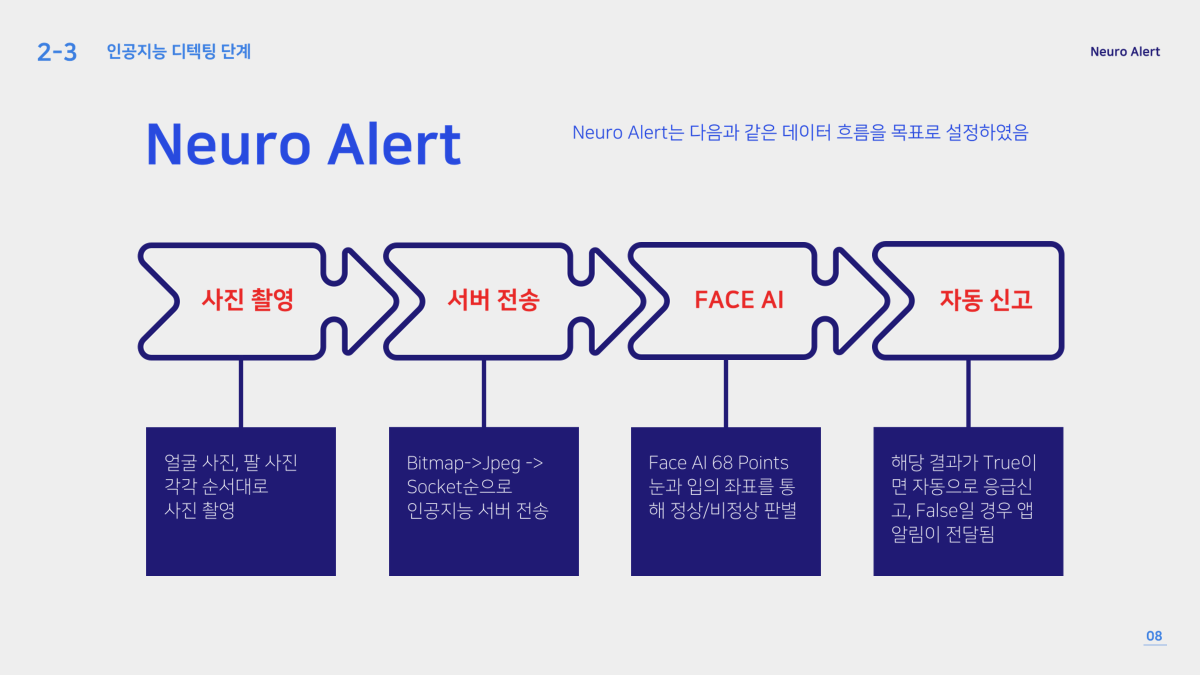 2-3 인공지능 디텍팅 단계

Neuro Alert

Neuro Alert

Neuro Alert는 다음과 같은 데이터 흐름을 목표로 설정하였음

사진 촬영

서버 전송

FACE AI

자동 신고

얼굴 사진, 팔 사진 각각 순서대로 사진 촬영

Bitmap->Jpeg -> Socket순으로 인공지능 서버 전송

Face AI 68 Points 눈과 입의 좌표를 통해 정상/비정상 판별

해당 결과가 True이면 자동으로 응급신고, False일 경우 앱 알림이 전달됨

08